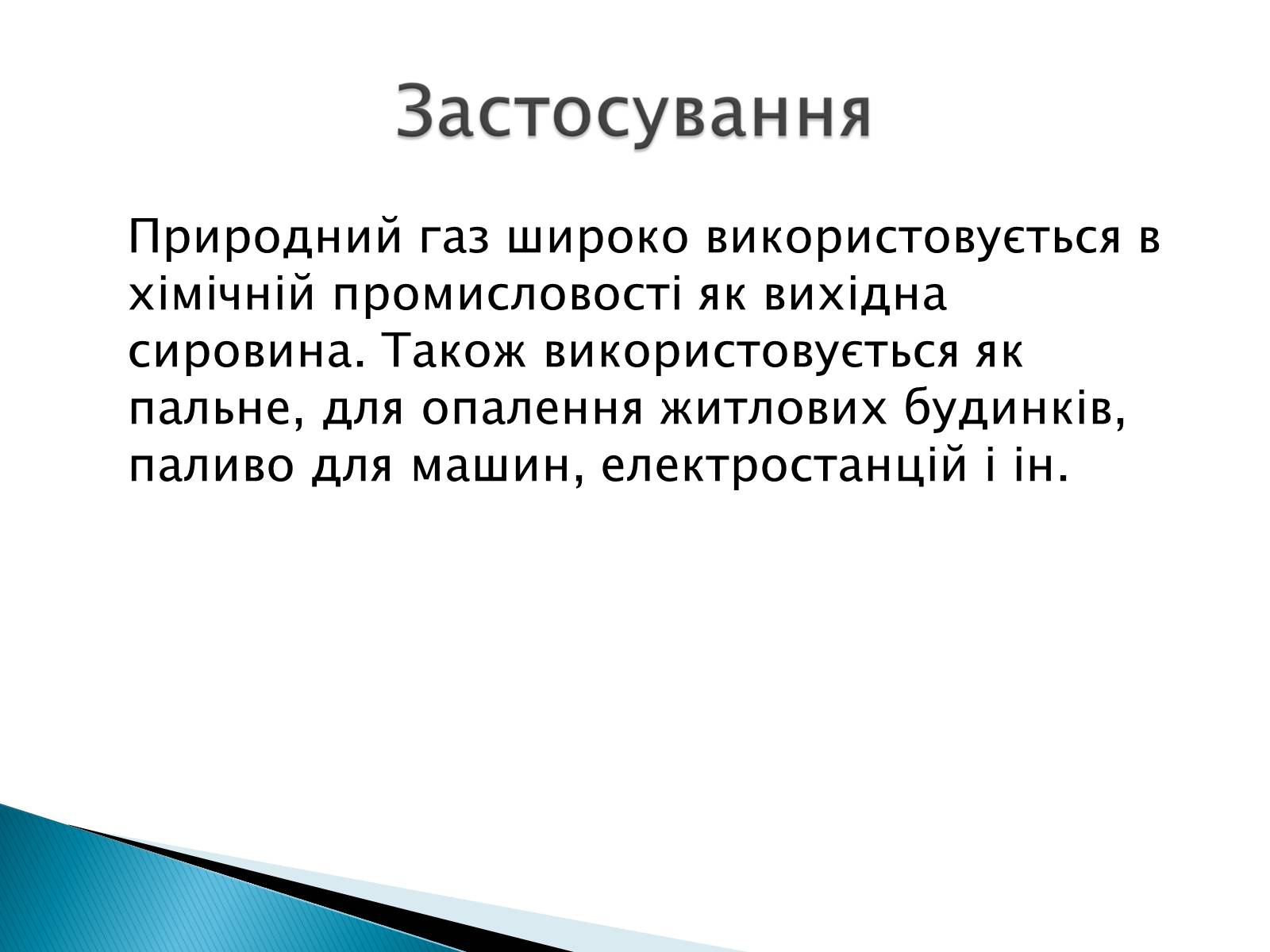 Застосування

Природний газ широко використовується в хімічній промисловості як вихідна сировина. Також використовується як пальне, для опалення житлових будинків, паливо для машин, електростанцій і ін.